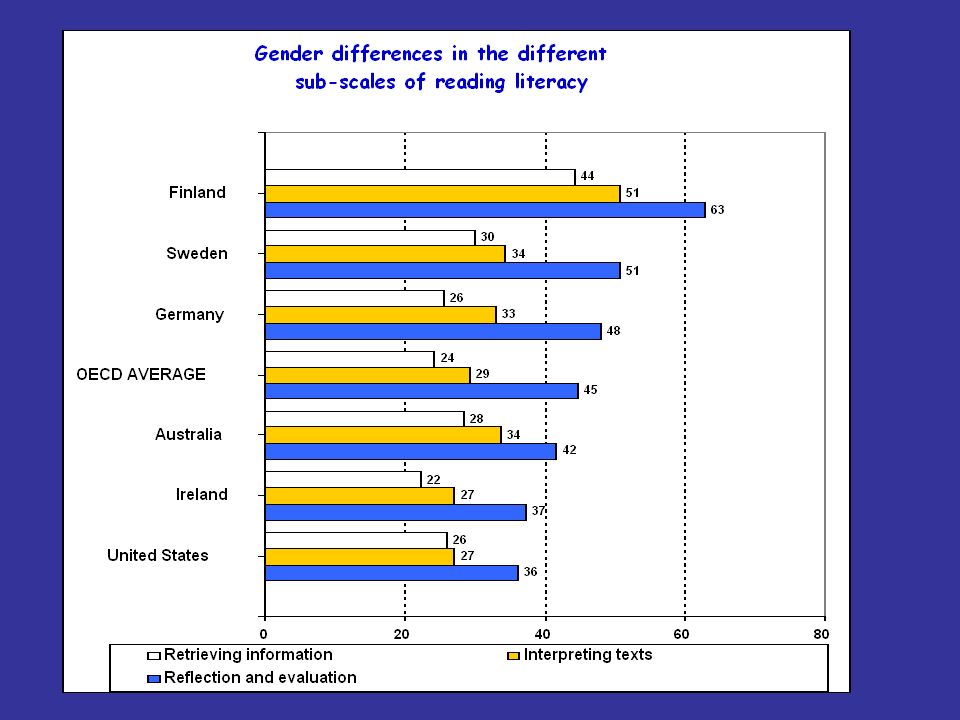 Gender differences in the different sub-scales of reading literacy

Finland
44
51
63

Sweden
30
34
51

Germany
26
33
48

OECD AVERAGE
24
29
45

Australia
28
34
42

Ireland
22
27
37

United States
26
27
36

0
20
40
60
80

Retrieving information
Interpreting texts
Reflection and evaluation